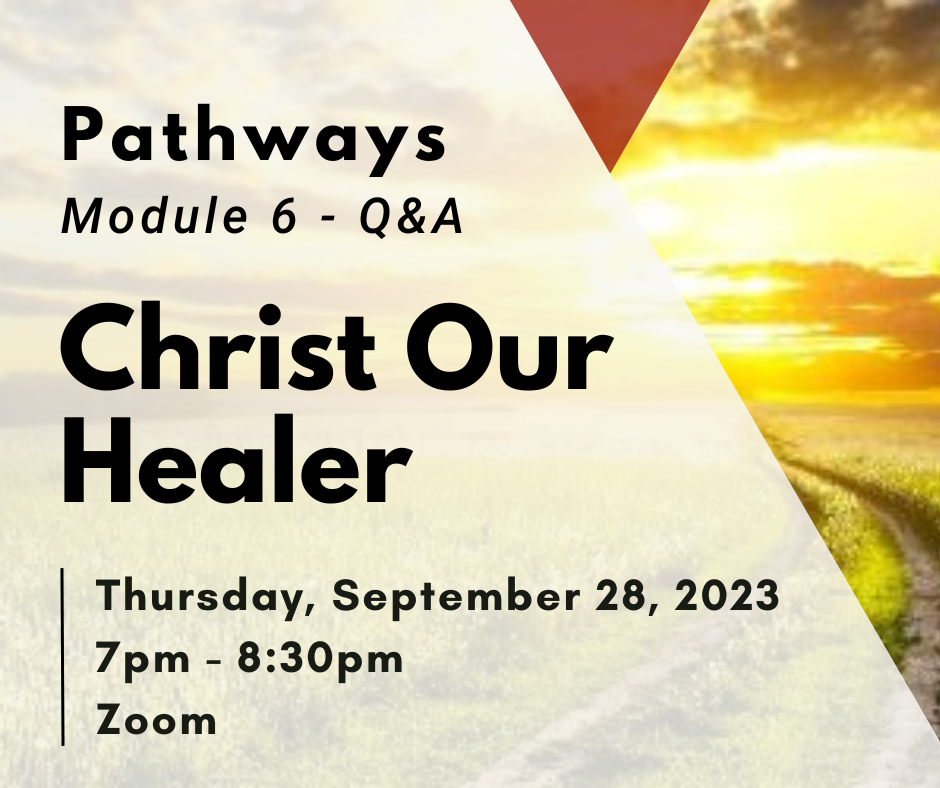 Pathways
Module 6 - Q&A

Christ Our Healer

Thursday, September 28, 2023
7pm - 8:30pm
Zoom